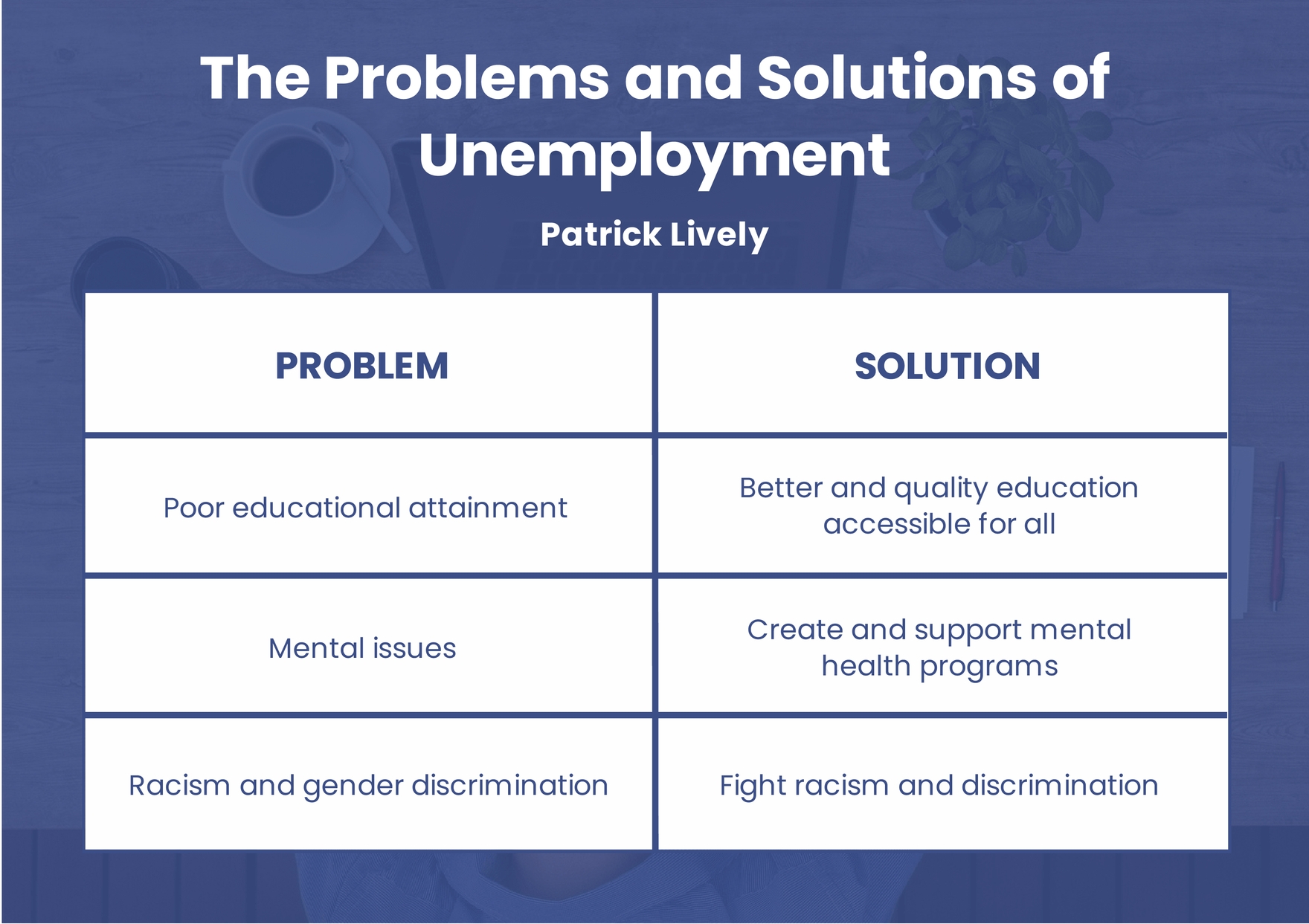 The Problems and Solutions of Unemployment

Patrick Lively

| PROBLEM | SOLUTION |
|---|---|
| Poor educational attainment | Better and quality education accessible for all |
| Mental issues | Create and support mental health programs |
| Racism and gender discrimination | Fight racism and discrimination |